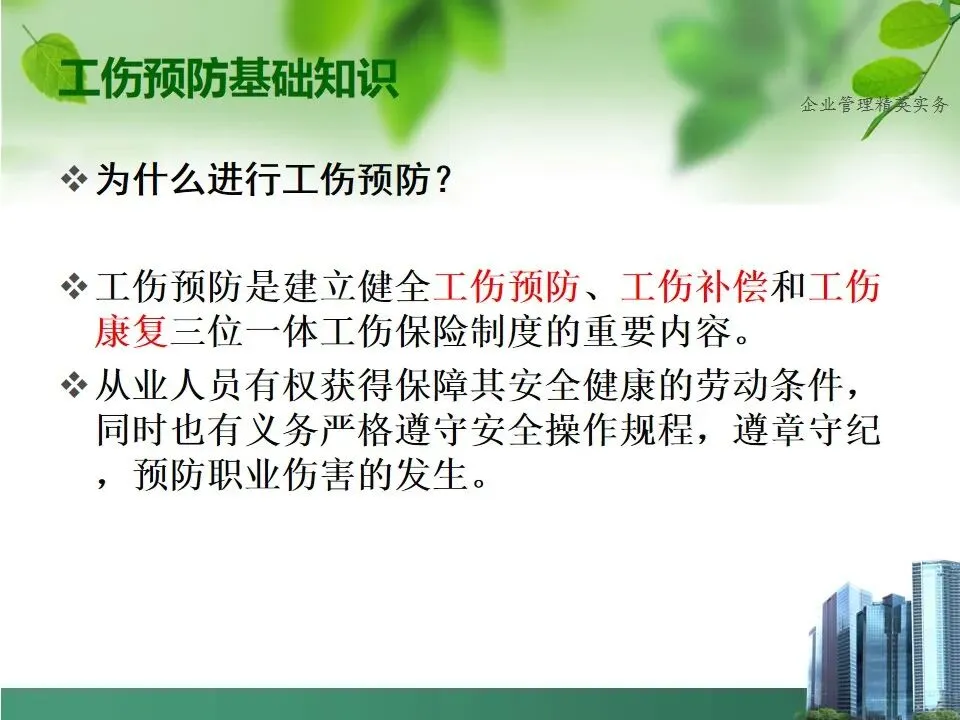 工伤预防基础知识

企业管理精英实务

❖ 为什么进行工伤预防？

❖ 工伤预防是建立健全工伤预防、工伤补偿和工伤康复三位一体工伤保险制度的重要内容。

❖ 从业人员有权获得保障其安全健康的劳动条件，同时也有义务严格遵守安全操作规程，遵章守纪，预防职业伤害的发生。